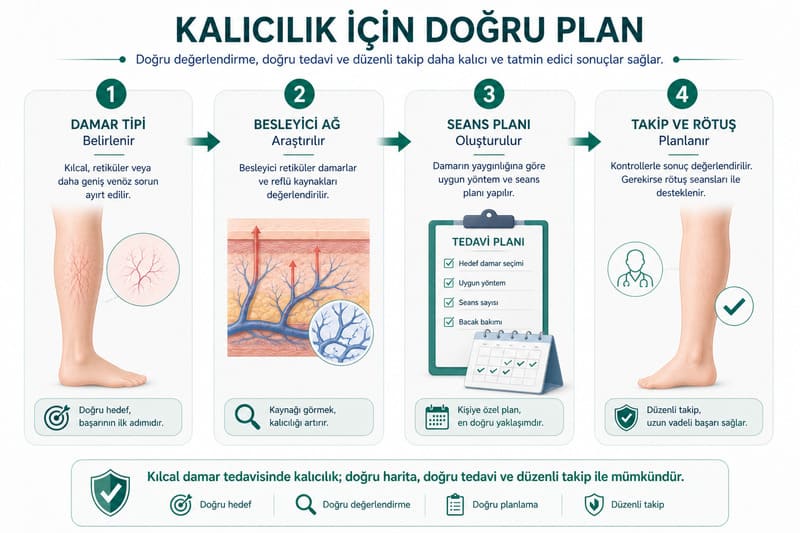 KALICILIK İÇİN DOĞRU PLAN

Doğru değerlendirme, doğru tedavi ve düzenli takip daha kalıcı ve tatmin edici sonuçlar sağlar.

1
DAMAR TİPİ
Belirlenir
Kılcal, retiküler veya daha geniş venöz sorun ayırt edilir.
Doğru hedef, başarının ilk adımıdır.

2
BESLEYİCİ AĞ
Araştırılır
Besleyici retiküler damarlar ve reflü kaynakları değerlendirilir.
Kaynağı görmek, kalıcılığı artırır.

3
SEANS PLANI
Oluşturulur
Damarın yaygınlığına göre uygun yöntem ve seans planı yapılır.
TEDAVİ PLANI
Hedef damar seçimi
Uygun yöntem
Seans sayısı
Bacak bakımı
Kişiye özel plan, en doğru yaklaşımdır.

4
TAKİP VE RÖTUŞ
Planlanır
Kontrollerle sonuç değerlendirilir. Gerekirse rötuş seansları ile desteklenir.
Düzenli takip, uzun vadeli başarı sağlar.

Kılcal damar tedavisinde kalıcılık; doğru harita, doğru tedavi ve düzenli takip ile mümkündür.
Doğru hedef
Doğru değerlendirme
Doğru planlama
Düzenli takip